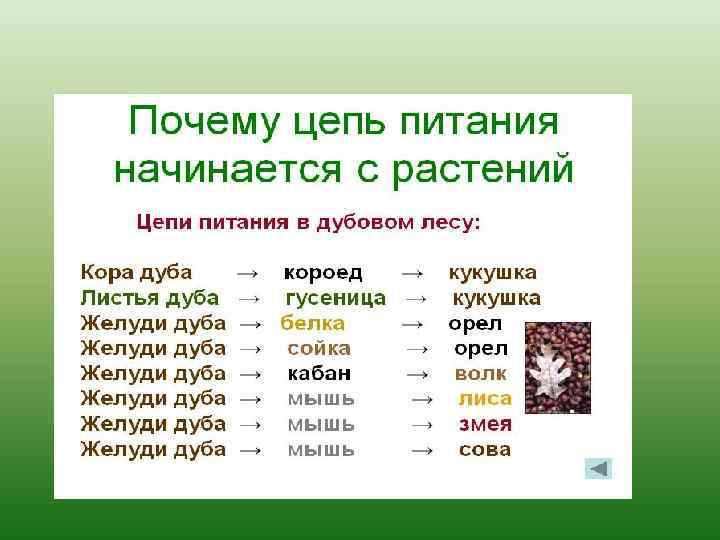 Почему цепь питания начинается с растений

Цепи питания в дубовом лесу:

Кора дуба → короед → кукушка
Листья дуба → гусеница → кукушка
Желуди дуба → белка → орел
Желуди дуба → сойка → орел
Желуди дуба → кабан → волк
Желуди дуба → мышь → лиса
Желуди дуба → мышь → змея
Желуди дуба → мышь → сова